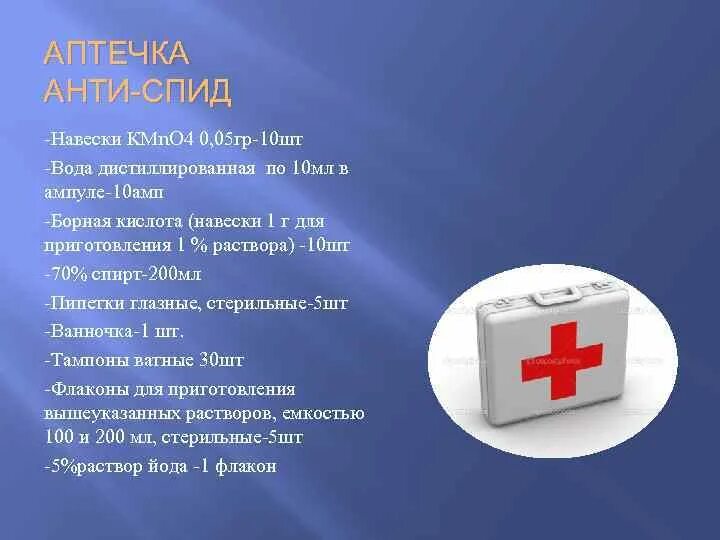 АПТЕЧКА
АНТИ-СПИД

-Навески KMnO4 0,05гр-10шт

-Вода дистиллированная по 10мл в ампуле-10амп

-Борная кислота (навески 1 г для приготовления 1 % раствора) -10шт

-70% спирт-200мл

-Пипетки глазные, стерильные-5шт

-Ванночка-1 шт.

-Тампоны ватные 30шт

-Флаконы для приготовления вышеуказанных растворов, емкостью 100 и 200 мл, стерильные-5шт

-5%раствор йода -1 флакон